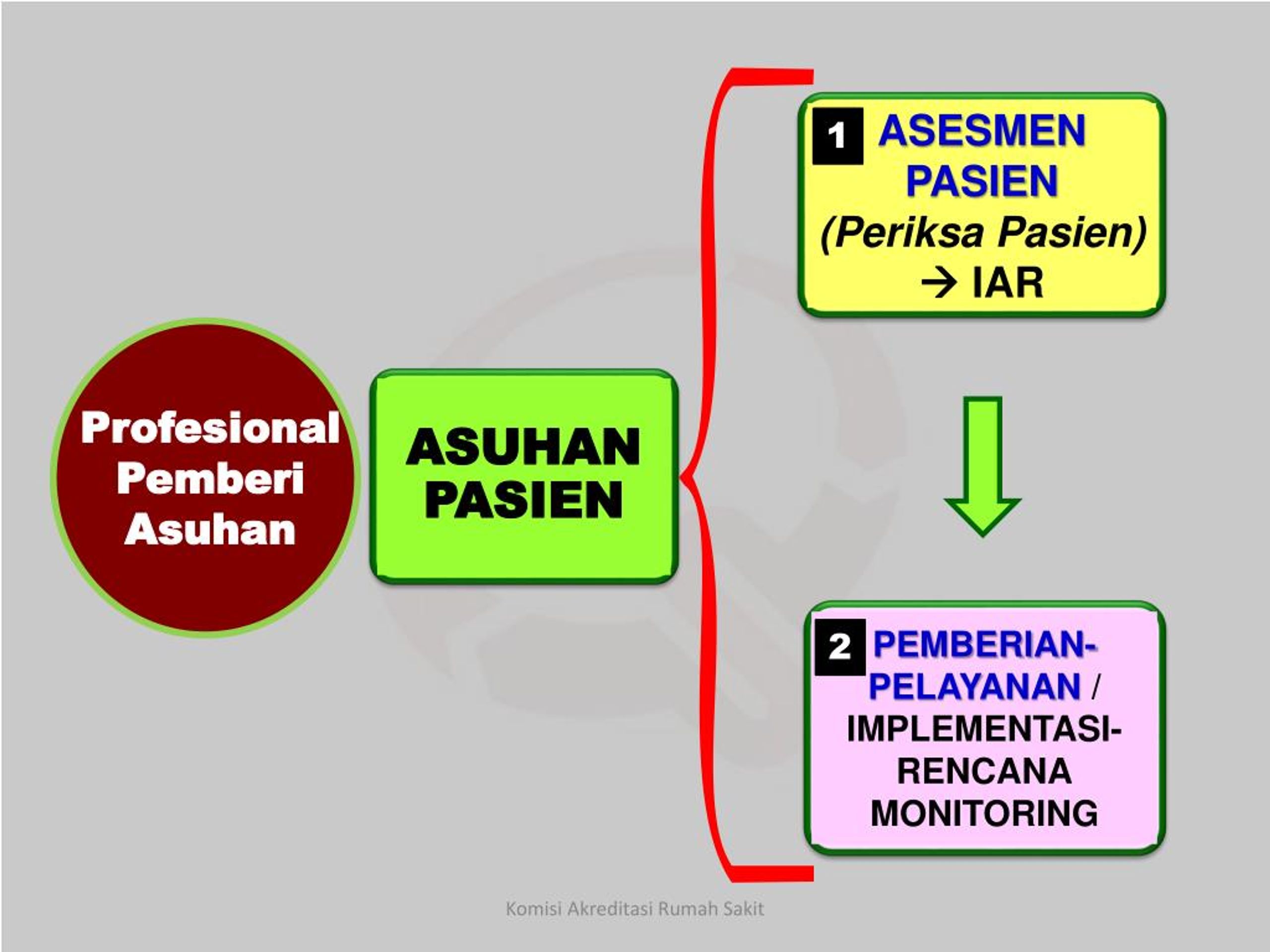 Profesional Pemberi Asuhan

ASUHAN PASIEN

1 ASESMEN PASIEN (Periksa Pasien) → IAR

2 PEMBERIAN-PELAYANAN / IMPLEMENTASI-RENCANA MONITORING

Komisi Akreditasi Rumah Sakit